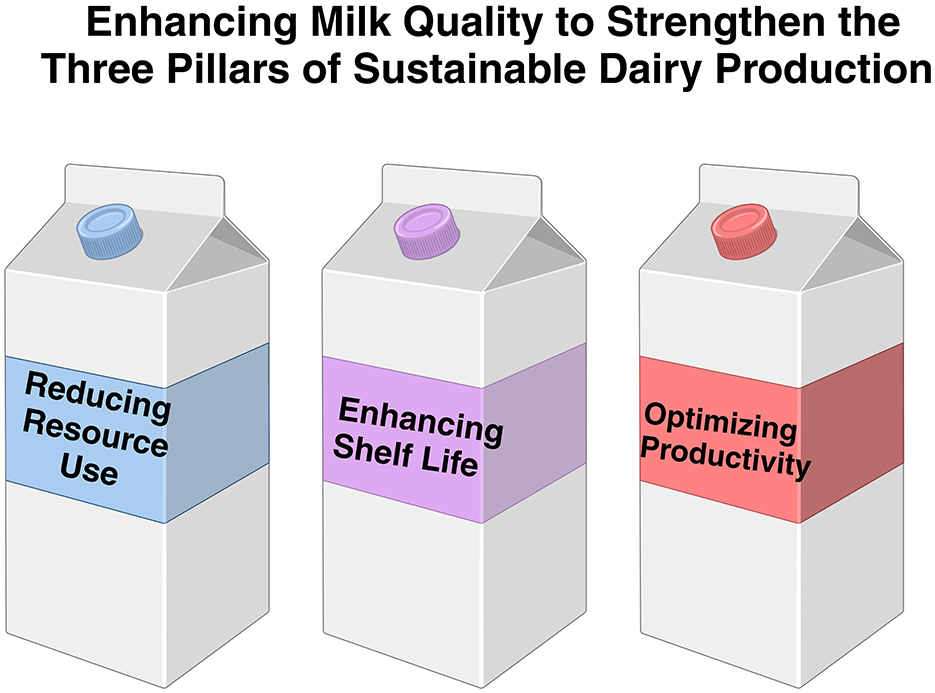 Enhancing Milk Quality to Strengthen the Three Pillars of Sustainable Dairy Production

Reducing Resource Use

Enhancing Shelf Life

Optimizing Productivity